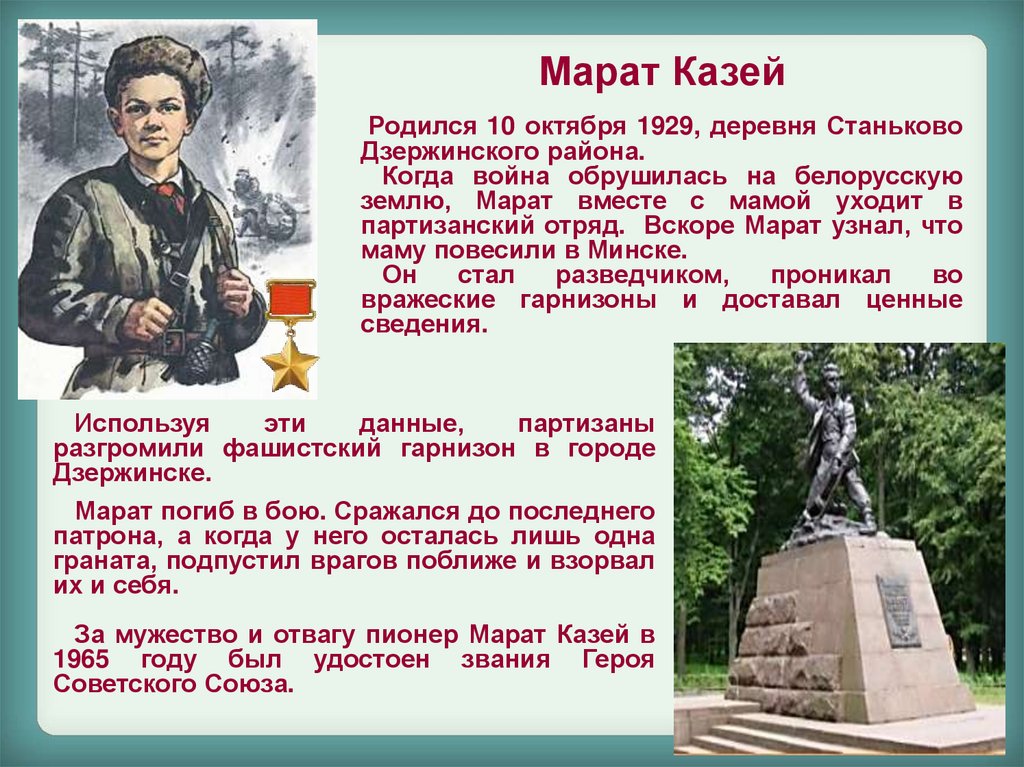 Марат Казей

Родился 10 октября 1929, деревня Станьково Дзержинского района.

Когда война обрушилась на белорусскую землю, Марат вместе с мамой уходит в партизанский отряд. Вскоре Марат узнал, что маму повесили в Минске.

Он стал разведчиком, проникал во вражеские гарнизоны и доставал ценные сведения.

Используя эти данные, партизаны разгромили фашистский гарнизон в городе Дзержинске.

Марат погиб в бою. Сражался до последнего патрона, а когда у него осталась лишь одна граната, подпустил врагов поближе и взорвал их и себя.

За мужество и отвагу пионер Марат Казей в 1965 году был удостоен звания Героя Советского Союза.